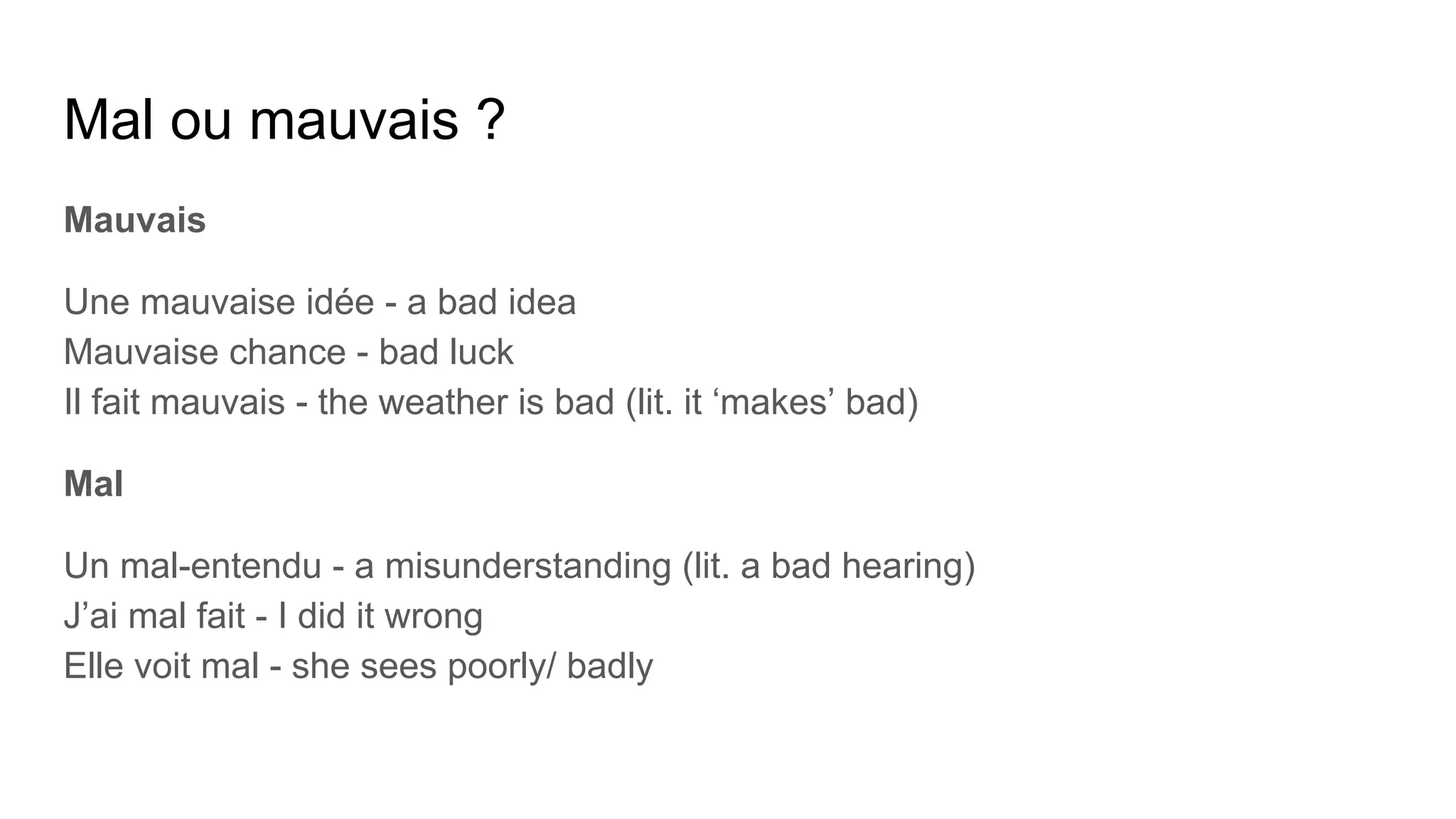 Mal ou mauvais ?

Mauvais

Une mauvaise idée - a bad idea
Mauvaise chance - bad luck
Il fait mauvais - the weather is bad (lit. it ‘makes’ bad)

Mal

Un mal-entendu - a misunderstanding (lit. a bad hearing)
J’ai mal fait - I did it wrong
Elle voit mal - she sees poorly/ badly